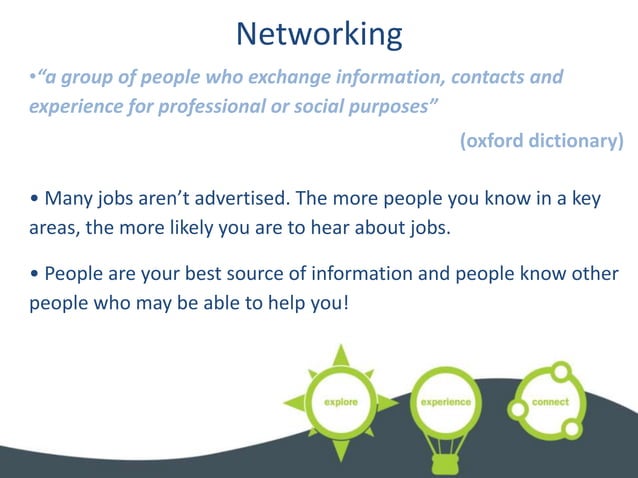 Networking

•"a group of people who exchange information, contacts and experience for professional or social purposes"

(oxford dictionary)

• Many jobs aren't advertised. The more people you know in a key areas, the more likely you are to hear about jobs.

• People are your best source of information and people know other people who may be able to help you!

explore

experience

connect